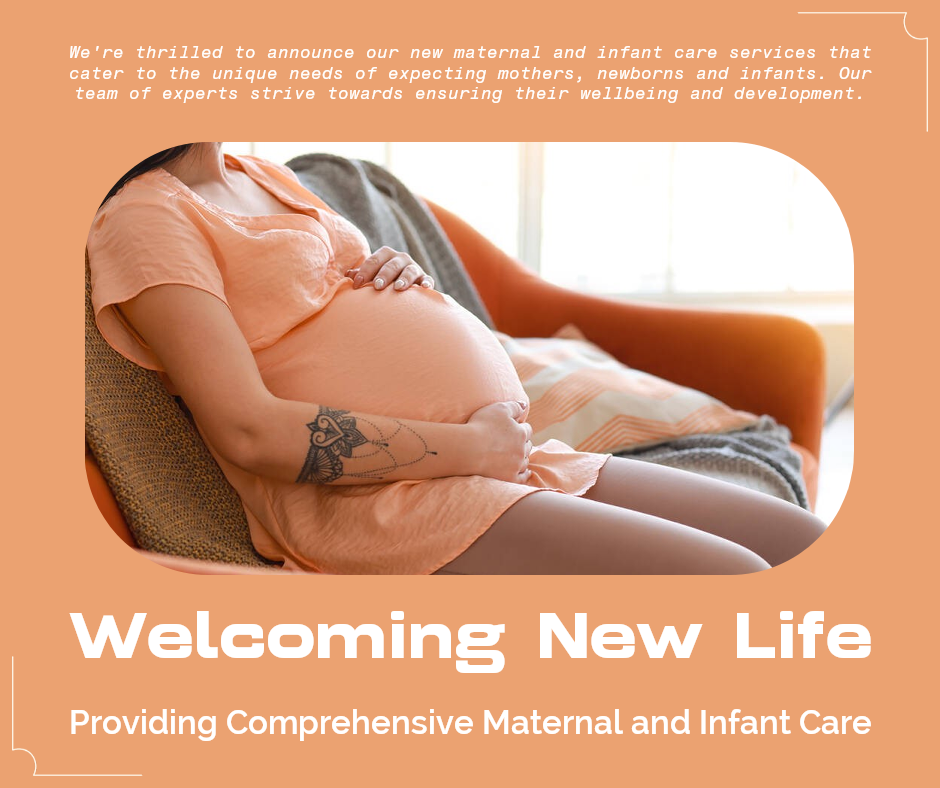 We're thrilled to announce our new maternal and infant care services that cater to the unique needs of expecting mothers, newborns and infants. Our team of experts strive towards ensuring their wellbeing and development.

Welcoming New Life

Providing Comprehensive Maternal and Infant Care